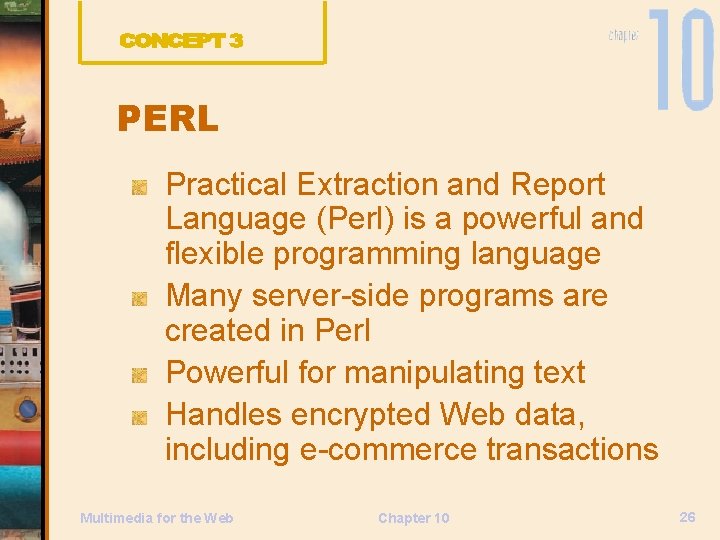 CONCEPT 3

chapter 10

PERL

Practical Extraction and Report Language (Perl) is a powerful and flexible programming language

Many server-side programs are created in Perl

Powerful for manipulating text

Handles encrypted Web data, including e-commerce transactions

Multimedia for the Web

Chapter 10

26